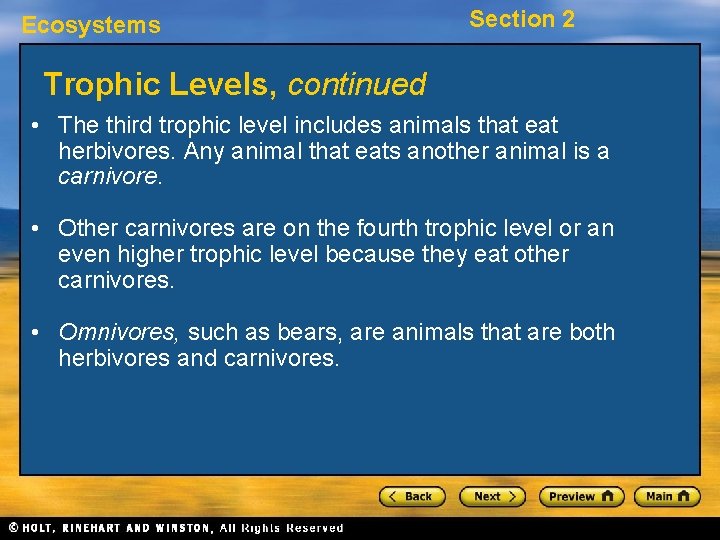 Ecosystems

Section 2

Trophic Levels, continued

• The third trophic level includes animals that eat herbivores. Any animal that eats another animal is a carnivore.

• Other carnivores are on the fourth trophic level or an even higher trophic level because they eat other carnivores.

• Omnivores, such as bears, are animals that are both herbivores and carnivores.

Back Next Preview Main

© HOLT, RINEHART AND WINSTON, All Rights Reserved